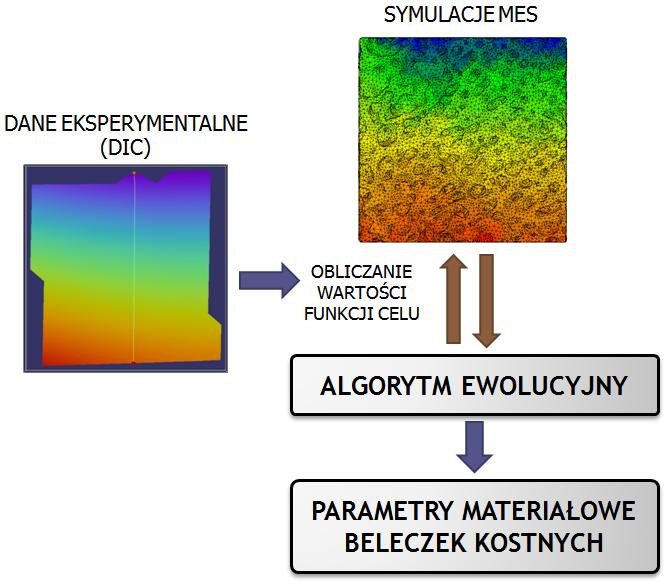 SYMULACJE MES

DANE EKSPERYMENTALNE (DIC)

OBLICZANIE WARTOŚCI FUNKCJI CELU

ALGORYTM EWOLUCYJNY

PARAMETRY MATERIAŁOWE BELECZEK KOSTNYCH